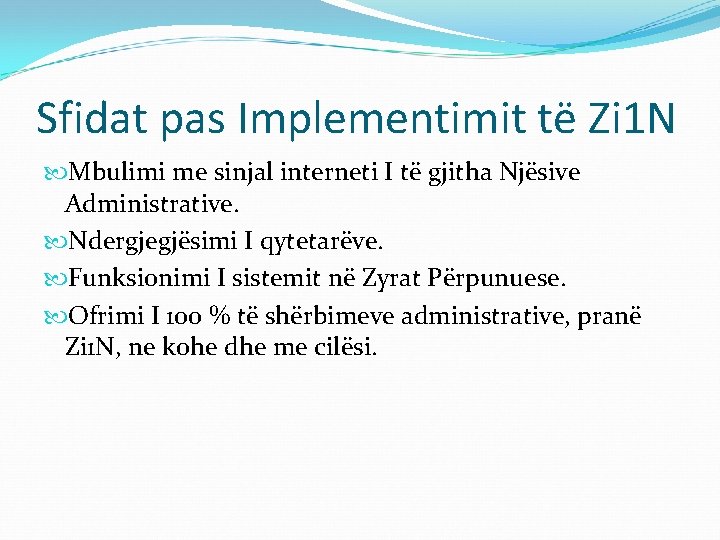 Sfidat pas Implementimit të Zi1N

Mbulimi me sinjal interneti I të gjitha Njësive Administrative.

Ndergjegjësimi I qytetarëve.

Funksionimi I sistemit në Zyrat Përpunuese.

Ofrimi I 100 % të shërbimeve administrative, pranë Zi1N, ne kohe dhe me cilësi.